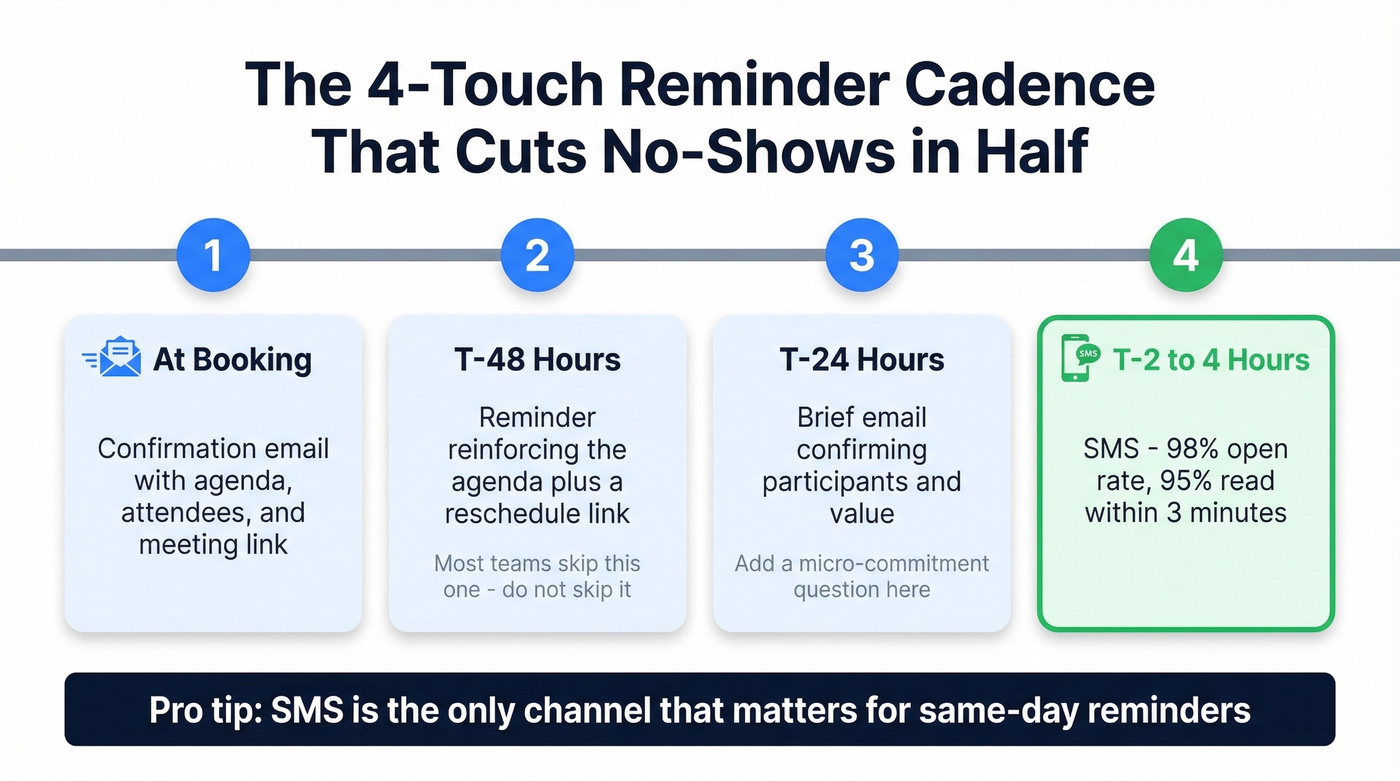 The 4-Touch Reminder Cadence That Cuts No-Shows in Half

1

At Booking

Confirmation email with agenda, attendees, and meeting link

2

T-48 Hours

Reminder reinforcing the agenda plus a reschedule link

Most teams skip this one - do not skip it

3

T-24 Hours

Brief email confirming participants and value

Add a micro-commitment question here

4

SMS

T-2 to 4 Hours

SMS - 98% open rate, 95% read within 3 minutes

Pro tip: SMS is the only channel that matters for same-day reminders